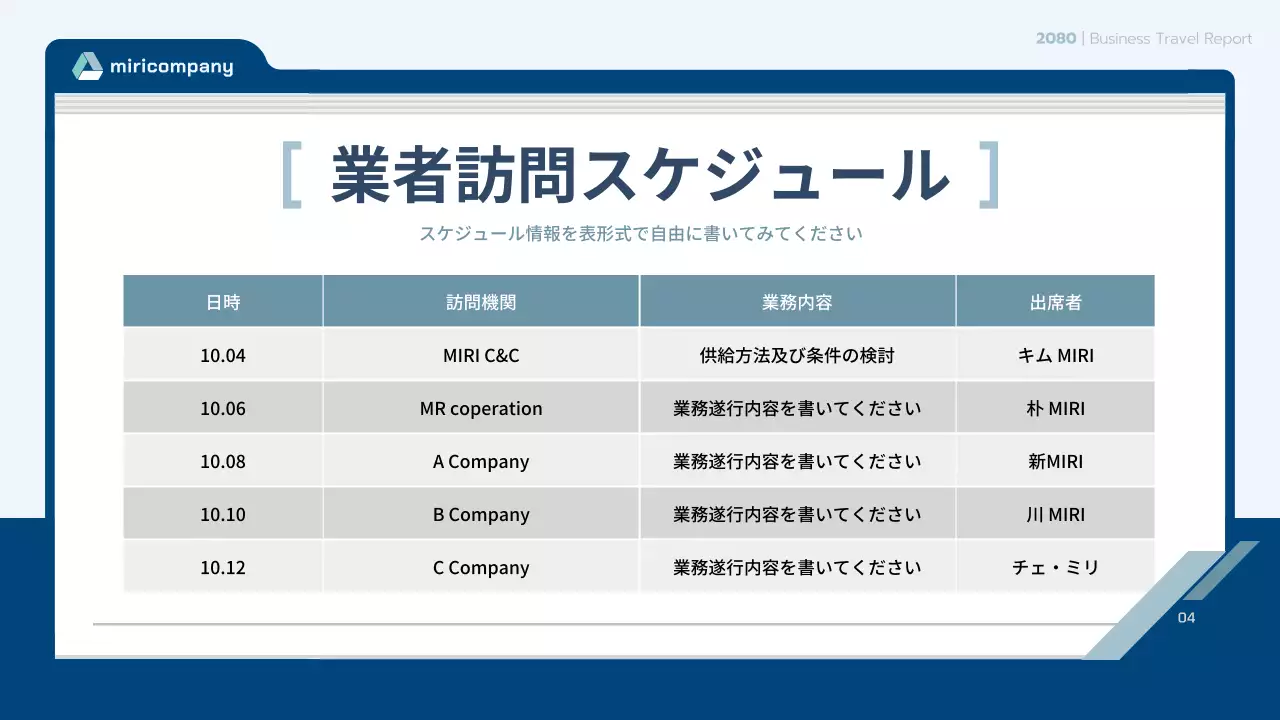 miricompany

2080 | Business Travel Report

[ 業者訪問スケジュール ]

スケジュール情報を表形式で自由に書いてみてください

| 日時 | 訪問機関 | 業務内容 | 出席者 |
|---|---|---|---|
| 10.04 | MIRI C&C | 供給方法及び条件の検討 | キム MIRI |
| 10.06 | MR coperation | 業務遂行内容を書いてください | 朴 MIRI |
| 10.08 | A Company | 業務遂行内容を書いてください | 新MIRI |
| 10.10 | B Company | 業務遂行内容を書いてください | 川 MIRI |
| 10.12 | C Company | 業務遂行内容を書いてください | チェ・ミリ |

04